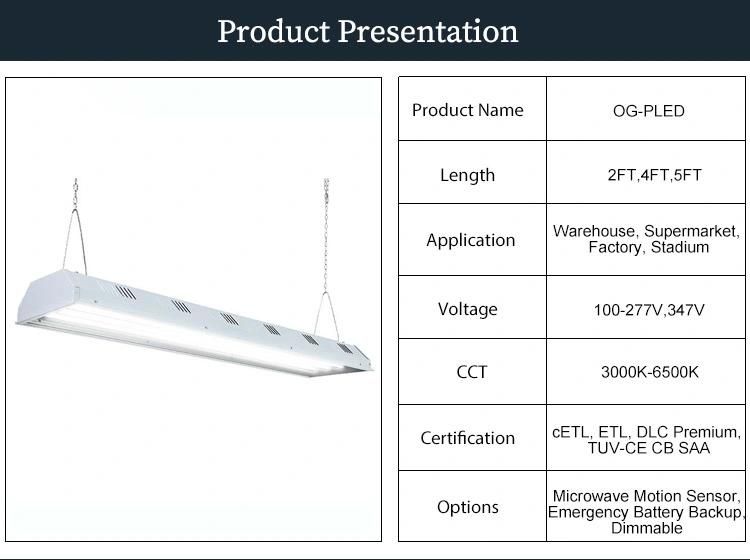 Product Presentation

| Product Name | OG-PLED |
|---|---|
| Length | 2FT,4FT,5FT |
| Application | Warehouse, Supermarket, Factory, Stadium |
| Voltage | 100-277V,347V |
| CCT | 3000K-6500K |
| Certification | cETL, ETL, DLC Premium, TUV-CE CB SAA |
| Options | Microwave Motion Sensor, Emergency Battery Backup, Dimmable |